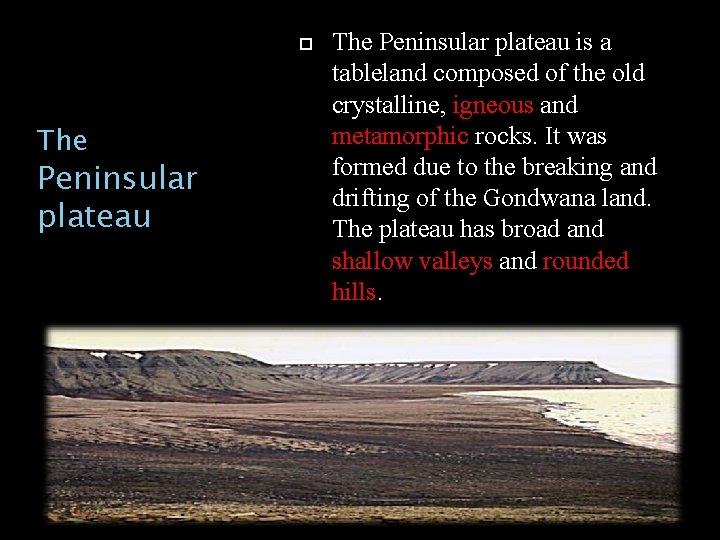 The Peninsular plateau

The Peninsular plateau is a tableland composed of the old crystalline, igneous and metamorphic rocks. It was formed due to the breaking and drifting of the Gondwana land. The plateau has broad and shallow valleys and rounded hills.